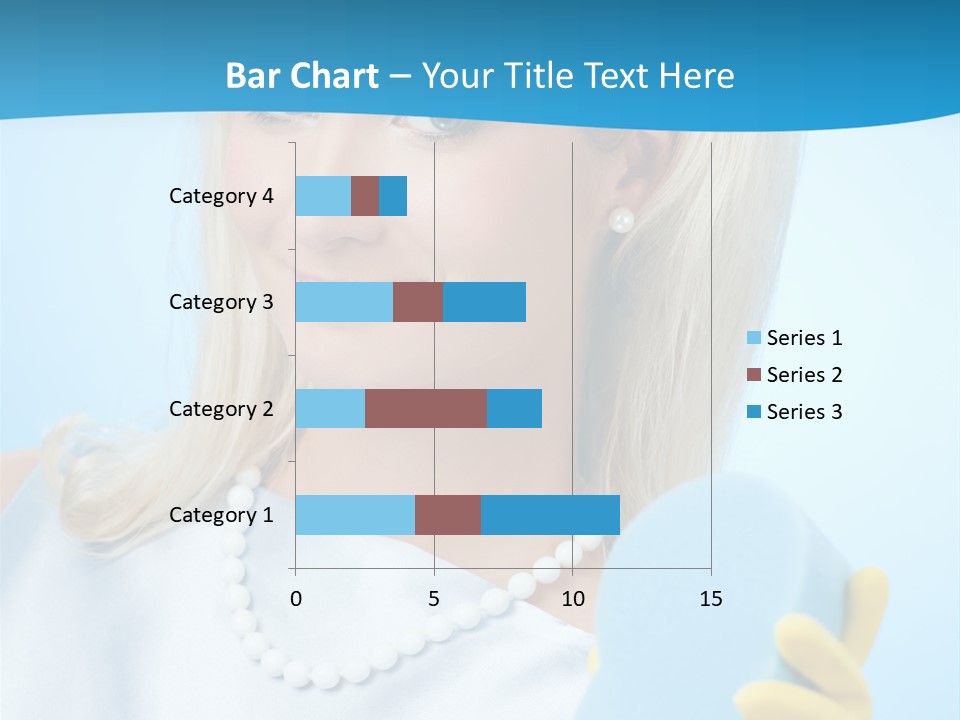 Bar Chart – Your Title Text Here

Category 4
Category 3
Category 2
Category 1

0
5
10
15

Series 1
Series 2
Series 3